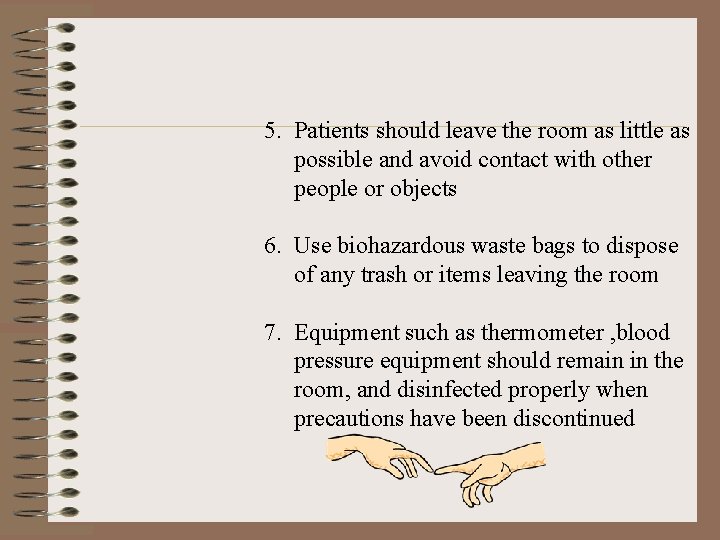 5. Patients should leave the room as little as possible and avoid contact with other people or objects

6. Use biohazardous waste bags to dispose of any trash or items leaving the room

7. Equipment such as thermometer ,blood pressure equipment should remain in the room, and disinfected properly when precautions have been discontinued